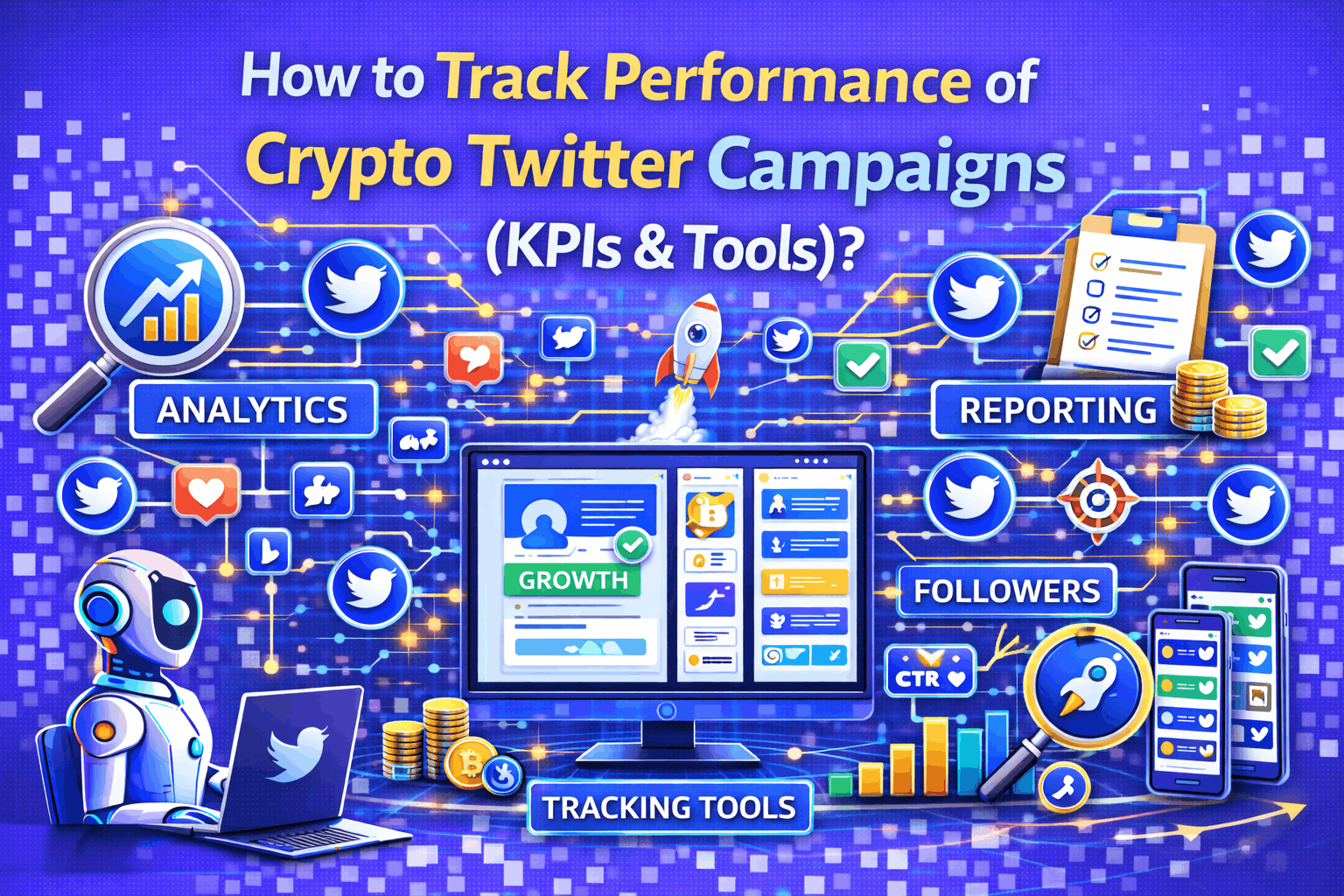 How to Track Performance of Crypto Twitter Campaigns (KPIs & Tools)?

ANALYTICS

REPORTING

GROWTH

FOLLOWERS

CTR

TRACKING TOOLS